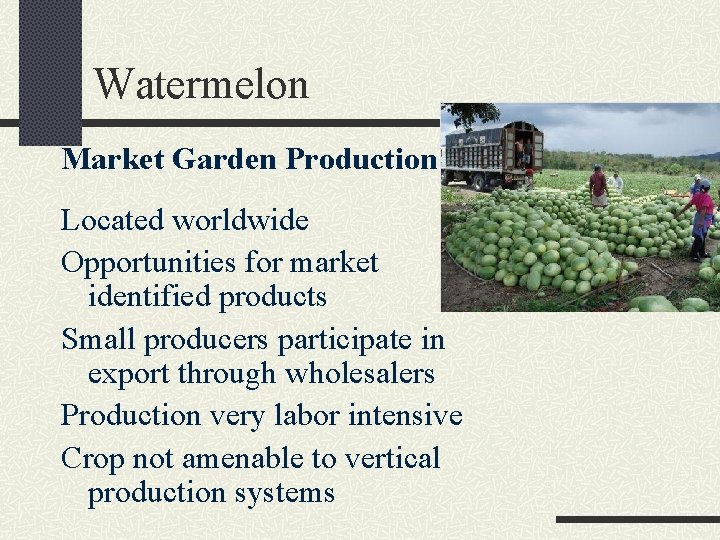 Watermelon

Market Garden Production

Located worldwide

Opportunities for market identified products

Small producers participate in export through wholesalers

Production very labor intensive

Crop not amenable to vertical production systems